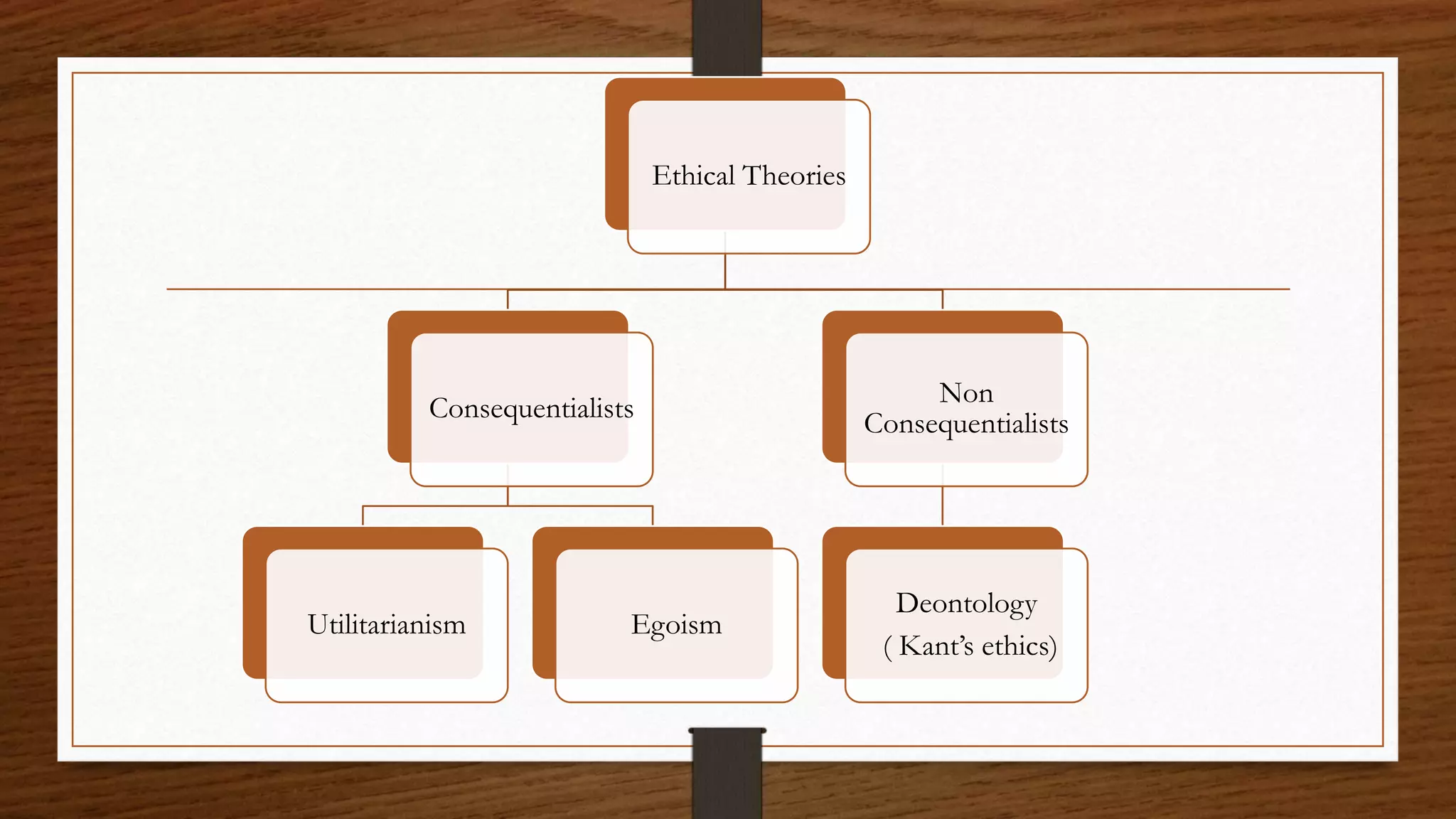 Ethical Theories

Consequentialists

Non Consequentialists

Utilitarianism

Egoism

Deontology
( Kant's ethics)